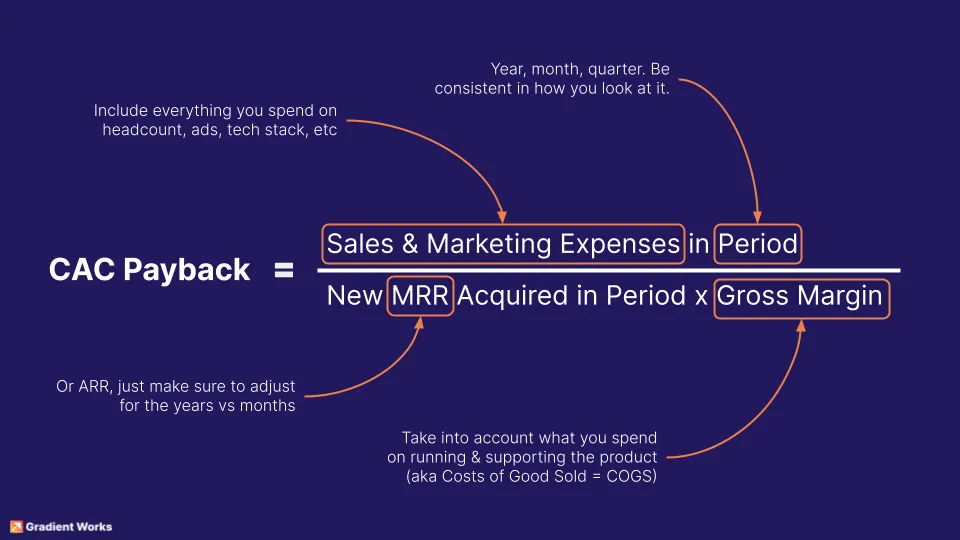 Year, month, quarter. Be consistent in how you look at it.

Include everything you spend on headcount, ads, tech stack, etc

$\text{CAC Payback} = \frac{\text{Sales \& Marketing Expenses in Period}}{\text{New MRR Acquired in Period x Gross Margin}}$

Or ARR, just make sure to adjust for the years vs months

Take into account what you spend on running & supporting the product (aka Costs of Good Sold = COGS)

Gradient Works